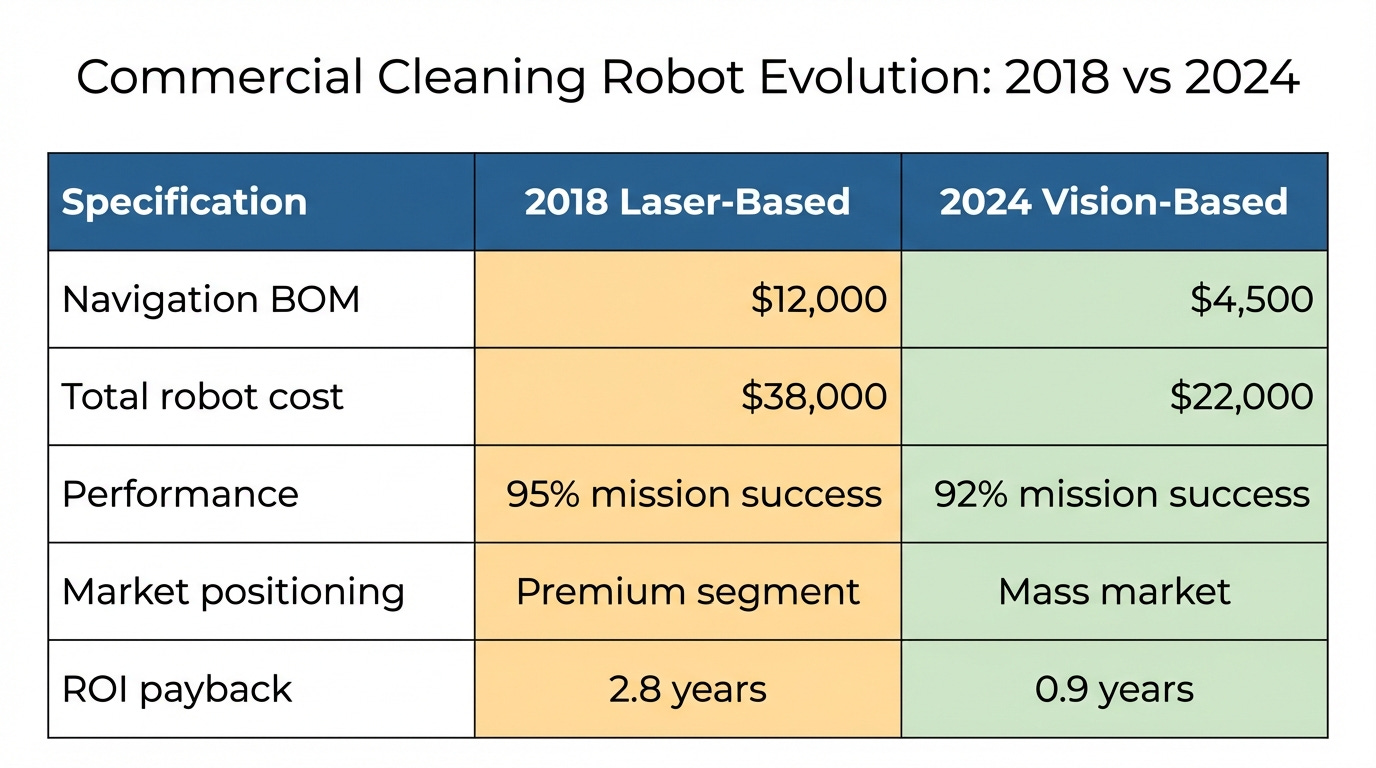 Commercial Cleaning Robot Evolution: 2018 vs 2024

| Specification | 2018 Laser-Based | 2024 Vision-Based |
|---|---|---|
| Navigation BOM | \$12,000 | \$4,500 |
| Total robot cost | \$38,000 | \$22,000 |
| Performance | 95% mission success | 92% mission success |
| Market positioning | Premium segment | Mass market |
| ROI payback | 2.8 years | 0.9 years |